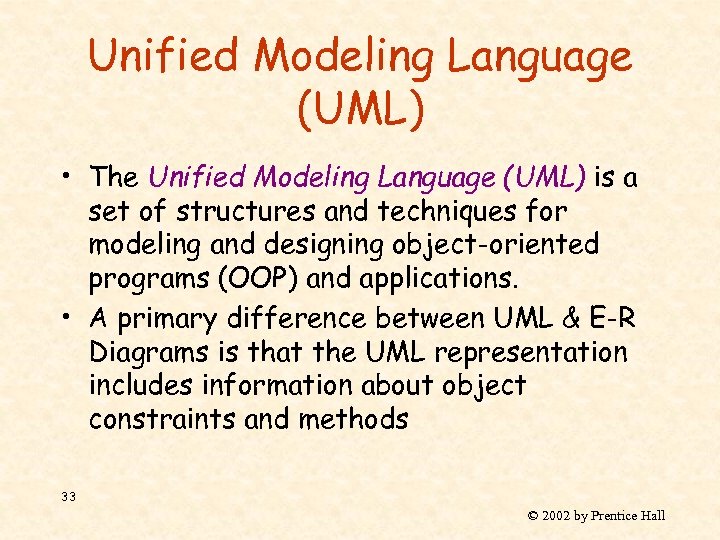 Unified Modeling Language (UML)

• The Unified Modeling Language (UML) is a set of structures and techniques for modeling and designing object-oriented programs (OOP) and applications.

• A primary difference between UML & E-R Diagrams is that the UML representation includes information about object constraints and methods

33

© 2002 by Prentice Hall